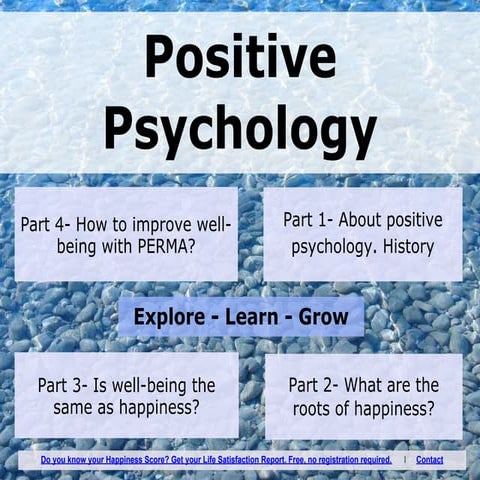 Positive Psychology

Part 4- How to improve well-being with PERMA?

Part 1- About positive psychology. History

Explore - Learn - Grow

Part 3- Is well-being the same as happiness?

Part 2- What are the roots of happiness?

Do you know your Happiness Score? Get your Life Satisfaction Report. Free, no registration required. | Contact